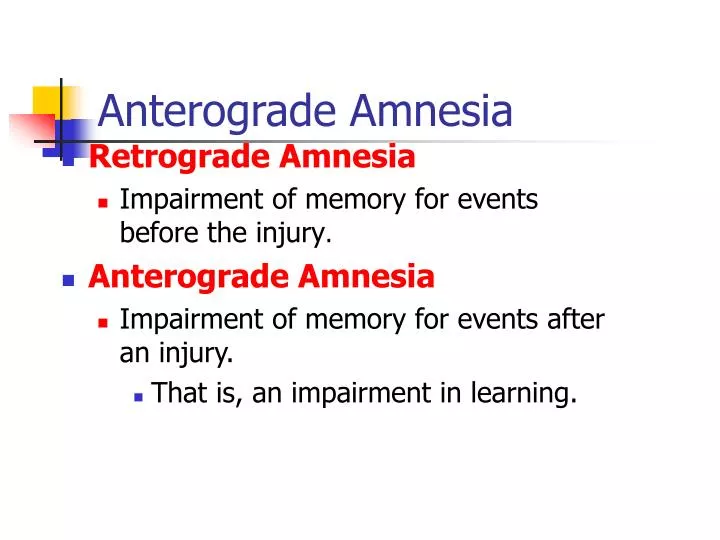 Anterograde Amnesia

Retrograde Amnesia

Impairment of memory for events before the injury.

Anterograde Amnesia

Impairment of memory for events after an injury.

That is, an impairment in learning.